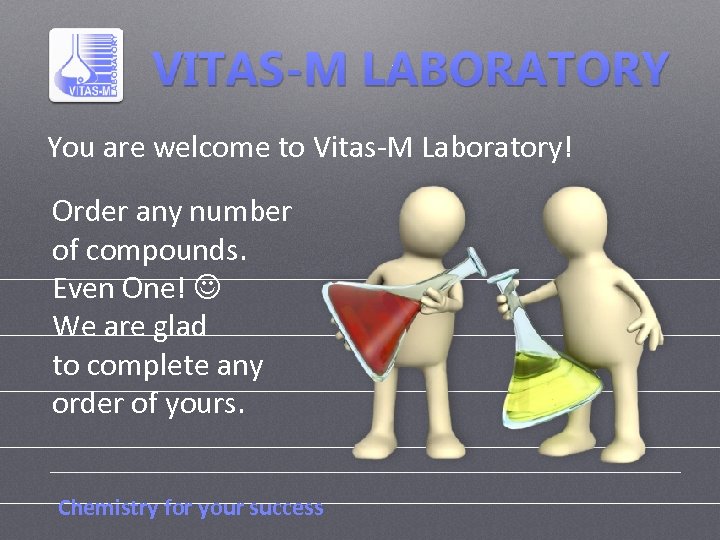 VITAS-M LABORATORY

VITAS-M LABORATORY

You are welcome to Vitas-M Laboratory!

Order any number of compounds. Even One! ☺ We are glad to complete any order of yours.

Chemistry for your success